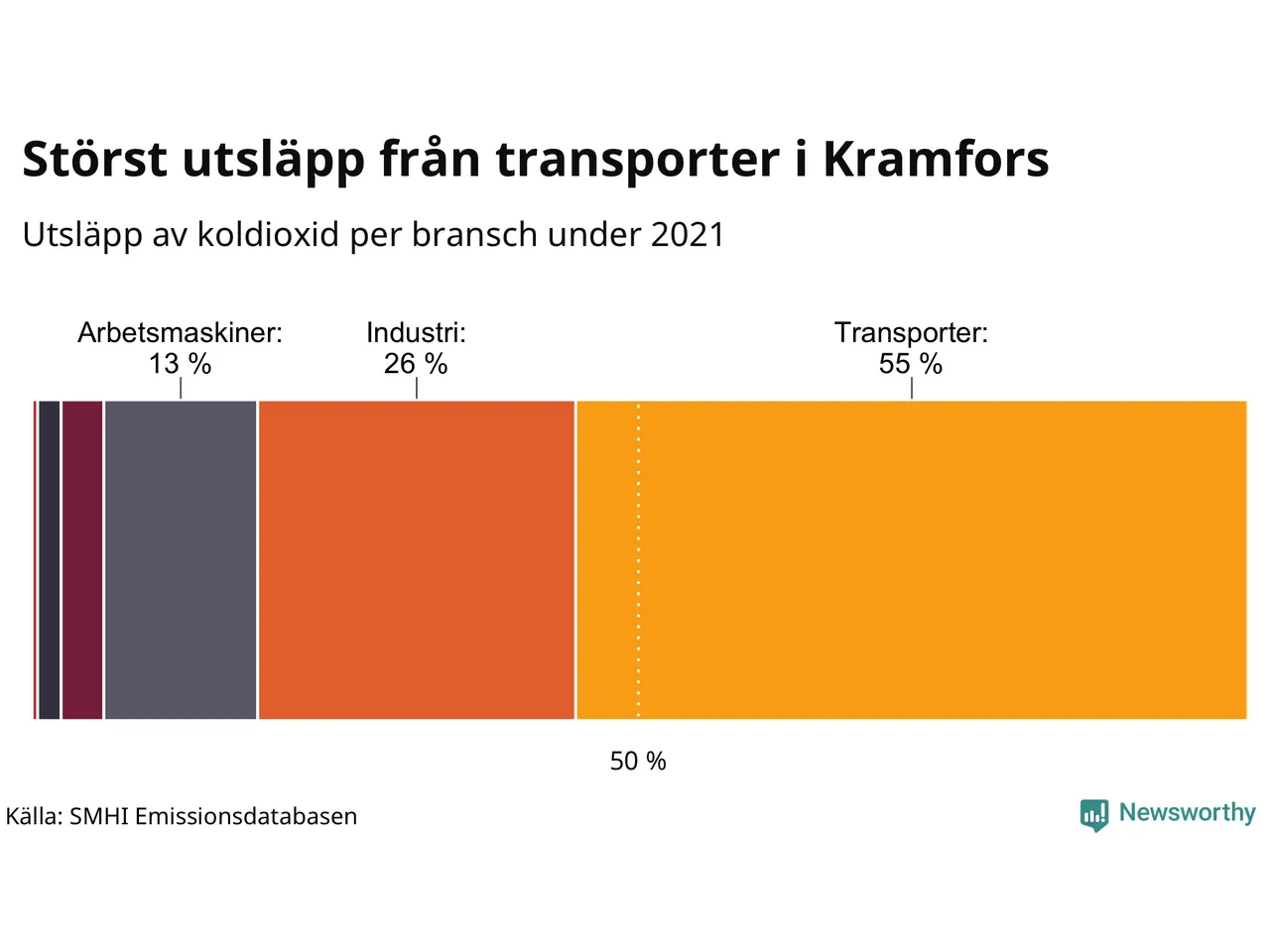 Störst utsläpp från transporter i Kramfors

Utsläpp av koldioxid per bransch under 2021

Arbetsmaskiner: 13 %

Industri: 26 %

Transporter: 55 %

50 %

Källa: SMHI Emissionsdatabasen

Newsworthy